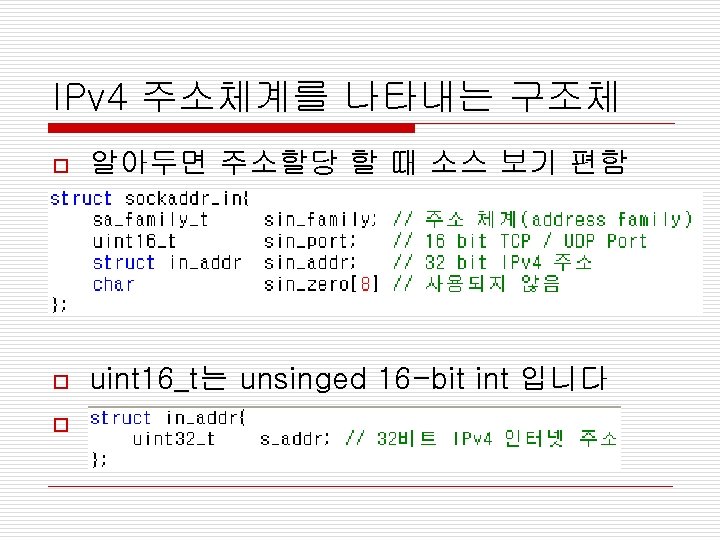 IPv4 주소체계를 나타내는 구조체

□ 알아두면 주소할당 할 때 소스 보기 편함

struct sockaddr_in{
    sa_family_t     sin_family; // 주소 체계(address family)
    uint16_t        sin_port;   // 16 bit TCP / UDP Port
    struct in_addr  sin_addr;   // 32 bit IPv4 주소
    char            sin_zero[8] // 사용되지 않음
};

□ uint16_t는 unsinged 16-bit int 입니다

□ struct in_addr{
    uint32_t    s_addr; // 32비트 IPv4 인터넷 주소
};